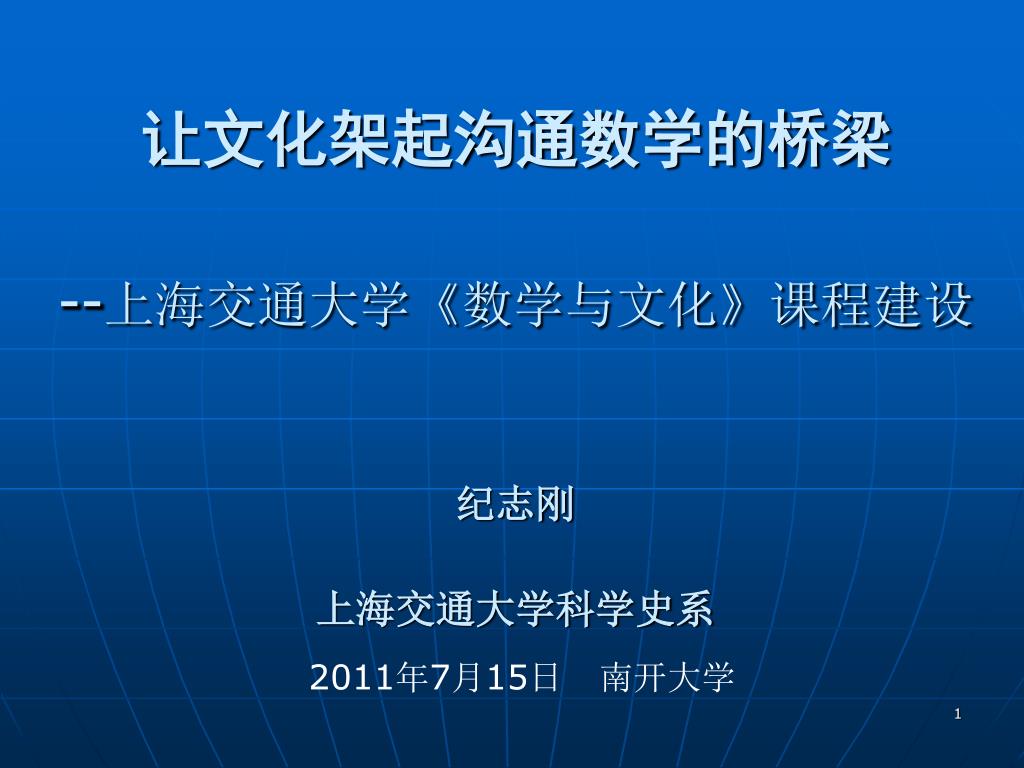 让文化架起沟通数学的桥梁

--上海交通大学《数学与文化》课程建设

纪志刚

上海交通大学科学史系

2011年7月15日　南开大学

1